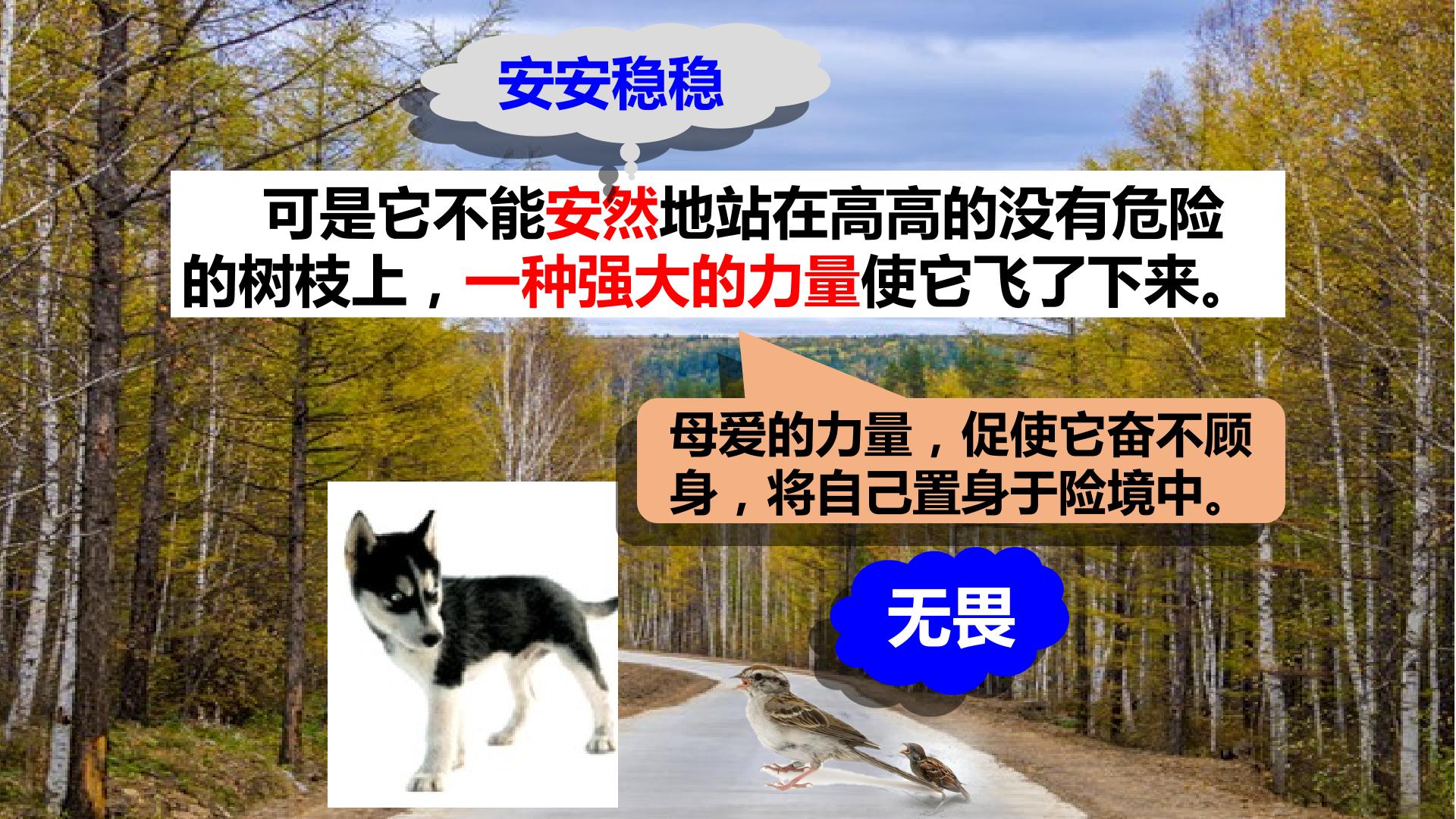 安安稳稳

可是它不能安然地站在高高的没有危险的树枝上，一种强大的力量使它飞了下来。

母爱的力量，促使它奋不顾身，将自己置身于险境中。

无畏